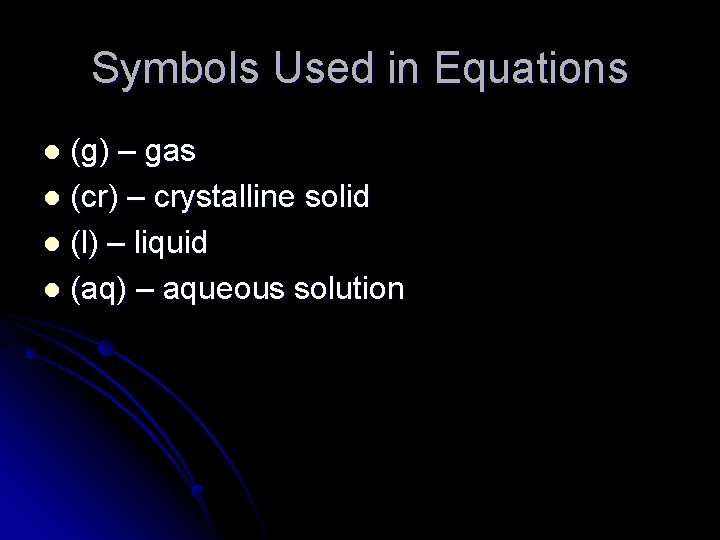 Symbols Used in Equations

- (g) – gas
- (cr) – crystalline solid
- (l) – liquid
- (aq) – aqueous solution